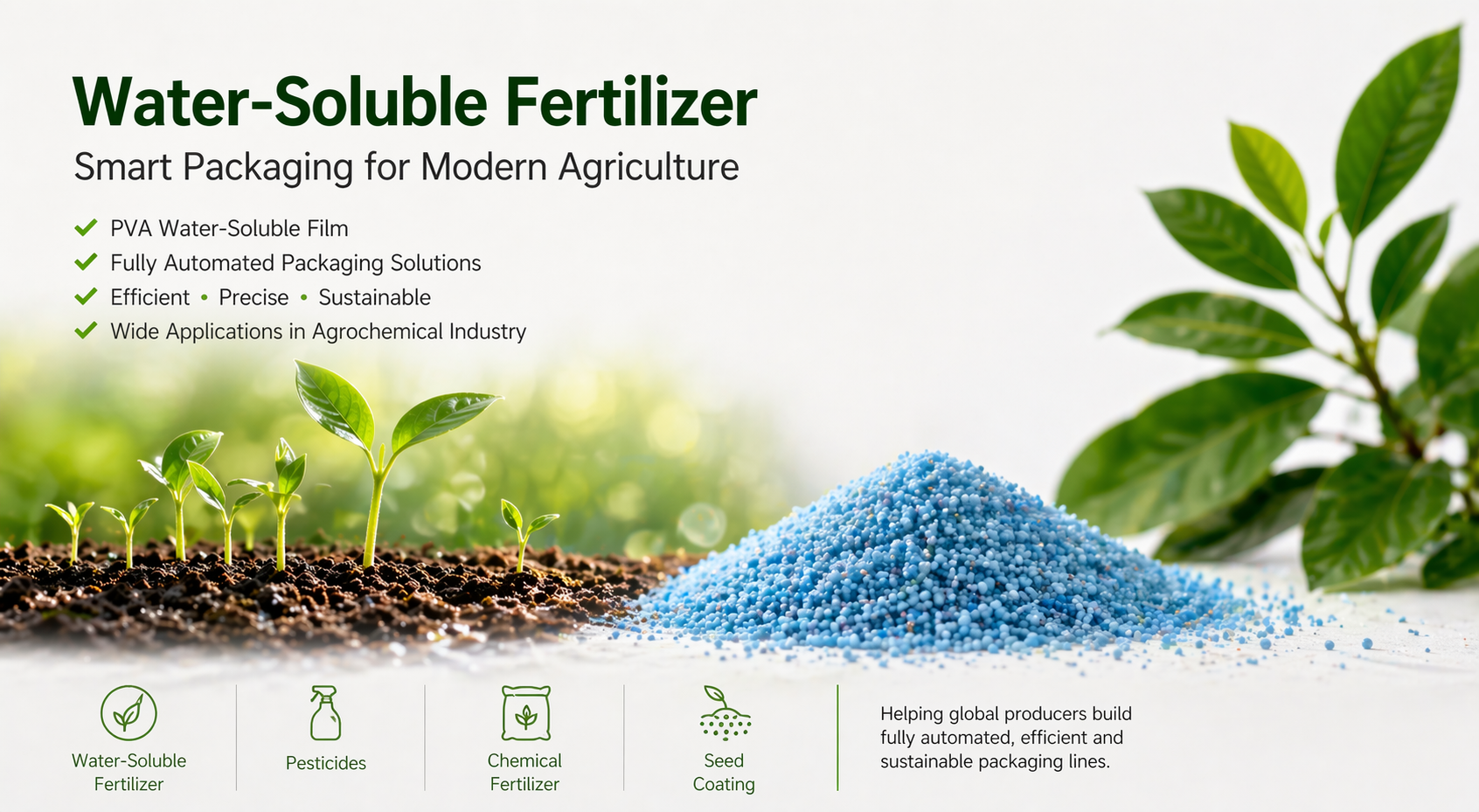 Water-Soluble Fertilizer

Smart Packaging for Modern Agriculture

PVA Water-Soluble Film
Fully Automated Packaging Solutions
Efficient • Precise • Sustainable
Wide Applications in Agrochemical Industry

Water-Soluble Fertilizer

Pesticides

Chemical Fertilizer

Seed Coating

Helping global producers build fully automated, efficient and sustainable packaging lines.